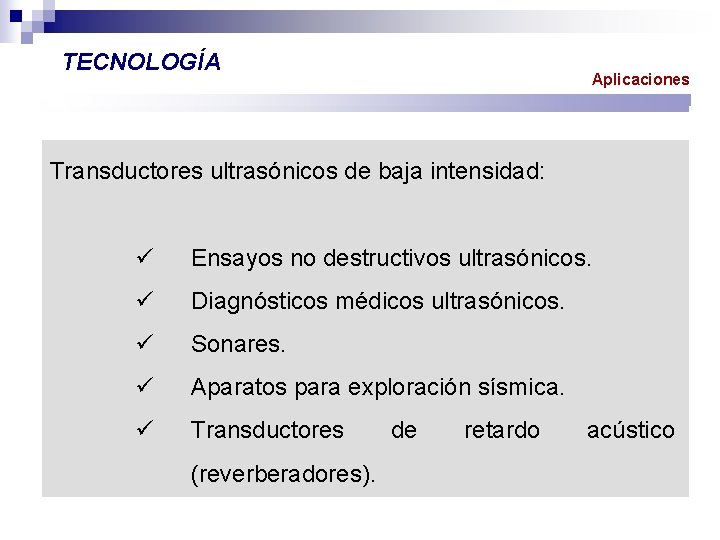 TECNOLOGÍA

Aplicaciones

Transductores ultrasónicos de baja intensidad:

✓ Ensayos no destructivos ultrasónicos.
✓ Diagnósticos médicos ultrasónicos.
✓ Sonares.
✓ Aparatos para exploración sísmica.
✓ Transductores de retardo acústico (reverberadores).